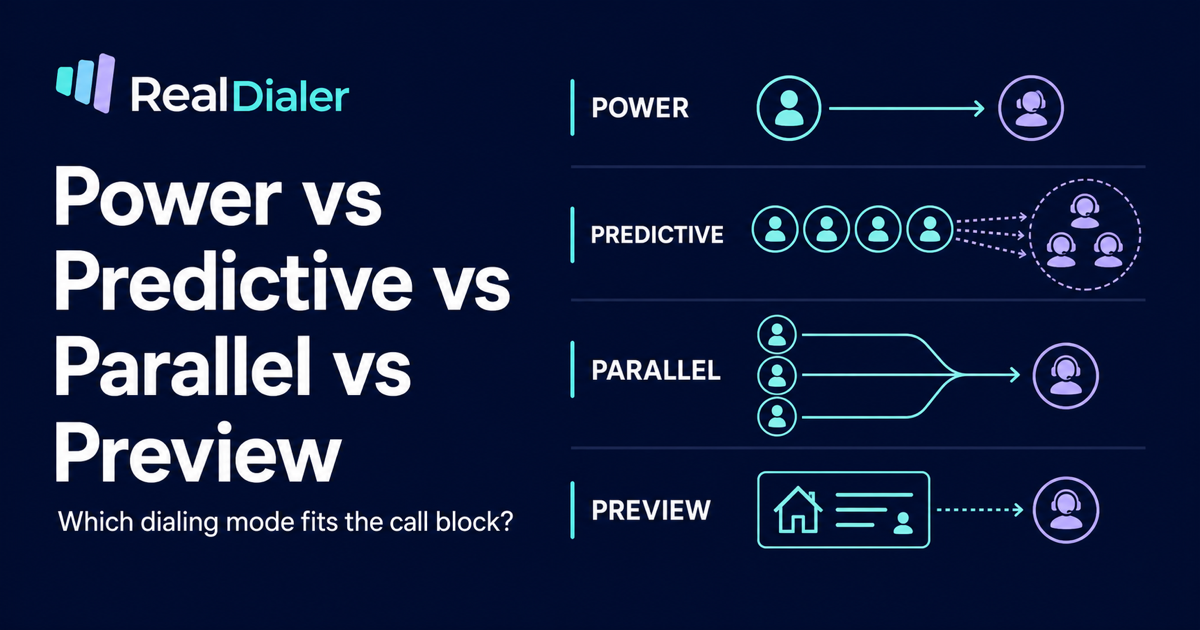 RealDialer

Power vs Predictive vs Parallel vs Preview

Which dialing mode fits the call block?

POWER

PREDICTIVE

PARALLEL

PREVIEW